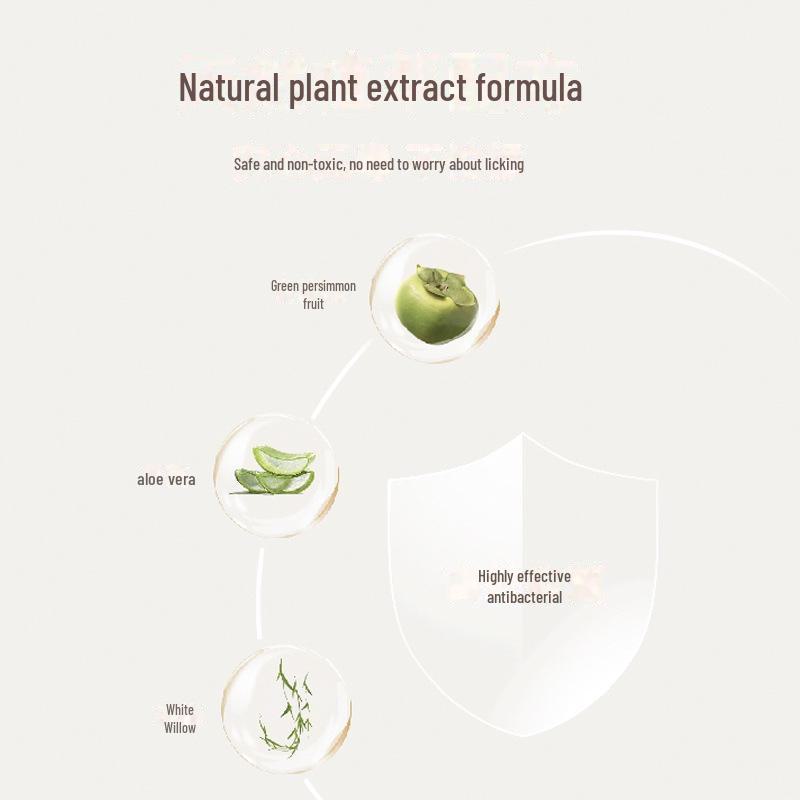 Natural plant extract formula

Safe and non-toxic, no need to worry about licking

Green persimmon fruit

aloe vera

Highly effective antibacterial

White Willow